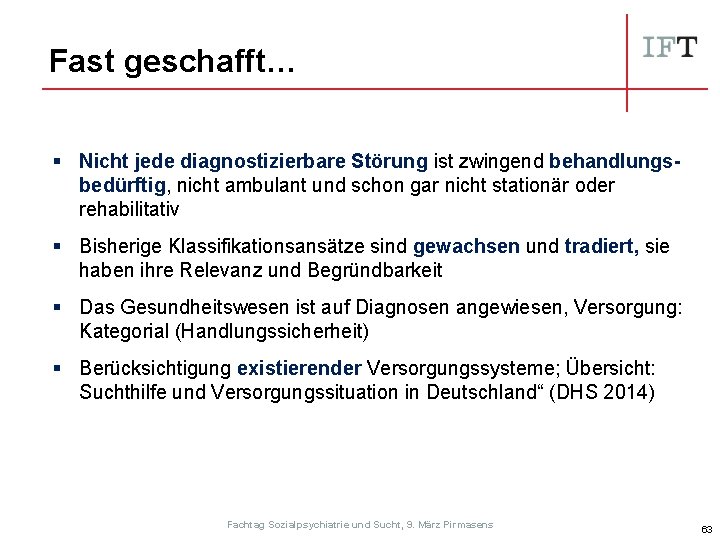 Fast geschafft…

IFT

▪ Nicht jede diagnostizierbare Störung ist zwingend behandlungsbedürftig, nicht ambulant und schon gar nicht stationär oder rehabilitativ

▪ Bisherige Klassifikationsansätze sind gewachsen und tradiert, sie haben ihre Relevanz und Begründbarkeit

▪ Das Gesundheitswesen ist auf Diagnosen angewiesen, Versorgung: Kategorial (Handlungssicherheit)

▪ Berücksichtigung existierender Versorgungssysteme; Übersicht: Suchthilfe und Versorgungssituation in Deutschland“ (DHS 2014)

Fachtag Sozialpsychiatrie und Sucht, 9. März Pirmasens

63